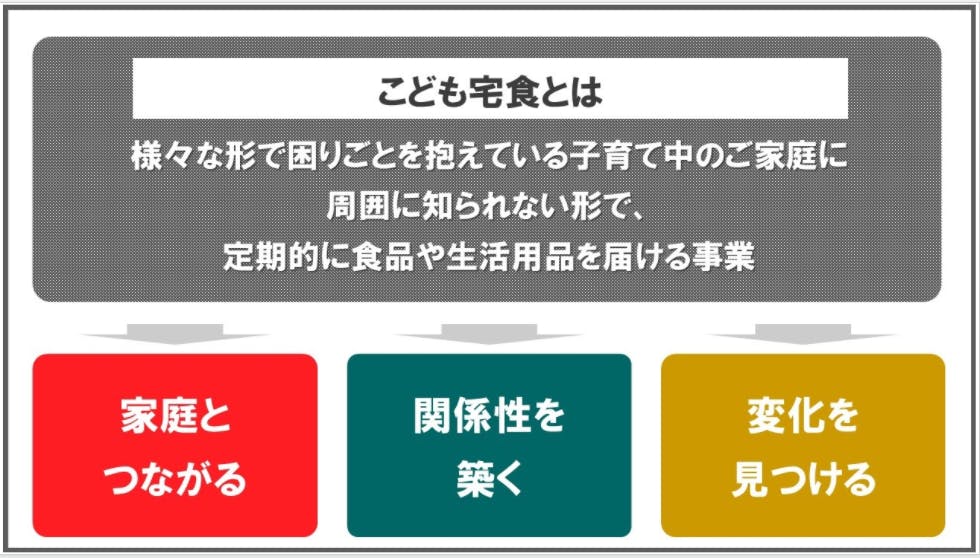 こども宅食とは

様々な形で困りごとを抱えている子育て中のご家庭に
周囲に知られない形で、
定期的に食品や生活用品を届ける事業

家庭と
つながる

関係性を
築く

変化を
見つける